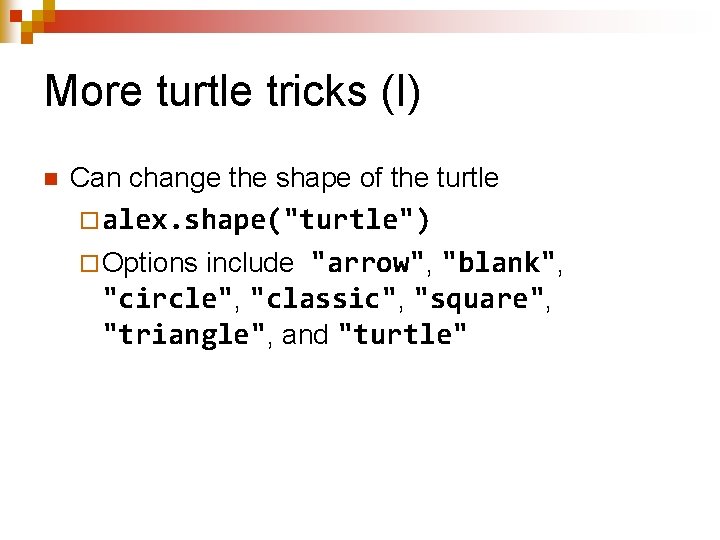 More turtle tricks (I)

Can change the shape of the turtle

alex.shape("turtle")

Options include "arrow", "blank", "circle", "classic", "square", "triangle", and "turtle"